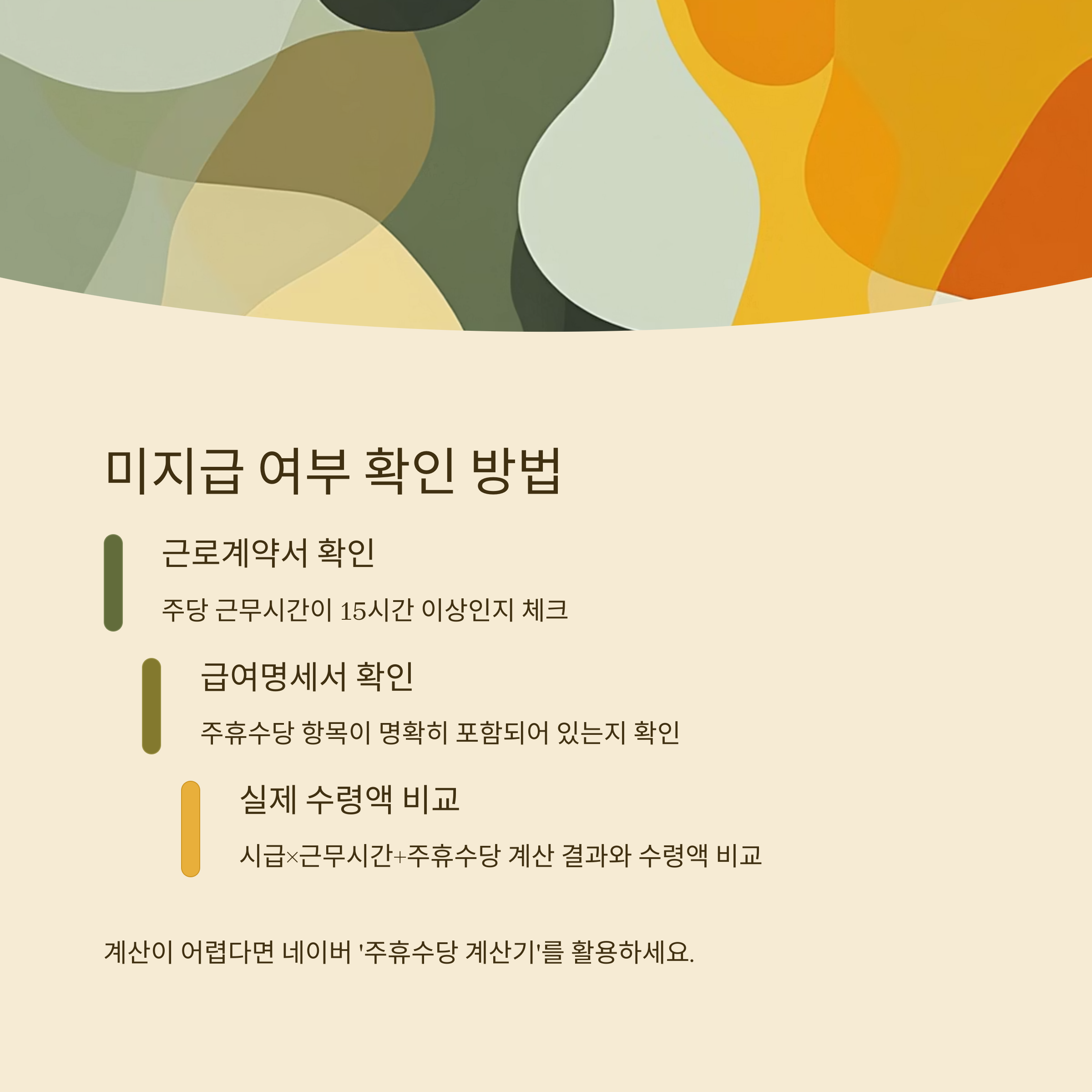 미지급 여부 확인 방법

근로계약서 확인

주당 근무시간이 15시간 이상인지 체크

급여명세서 확인

주휴수당 항목이 명확히 포함되어 있는지 확인

실제 수령액 비교

시급×근무시간+주휴수당 계산 결과와 수령액 비교

계산이 어렵다면 네이버 '주휴수당 계산기'를 활용하세요.